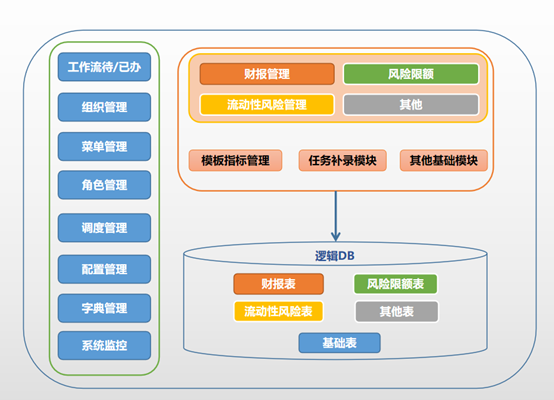 工作流待/已办

组织管理

菜单管理

角色管理

调度管理

配置管理

字典管理

系统监控

财报管理

风险限额

流动性风险管理

其他

模板指标管理

任务补录模块

其他基础模块

逻辑DB

财报表

风险限额表

流动性风险表

其他表

基础表